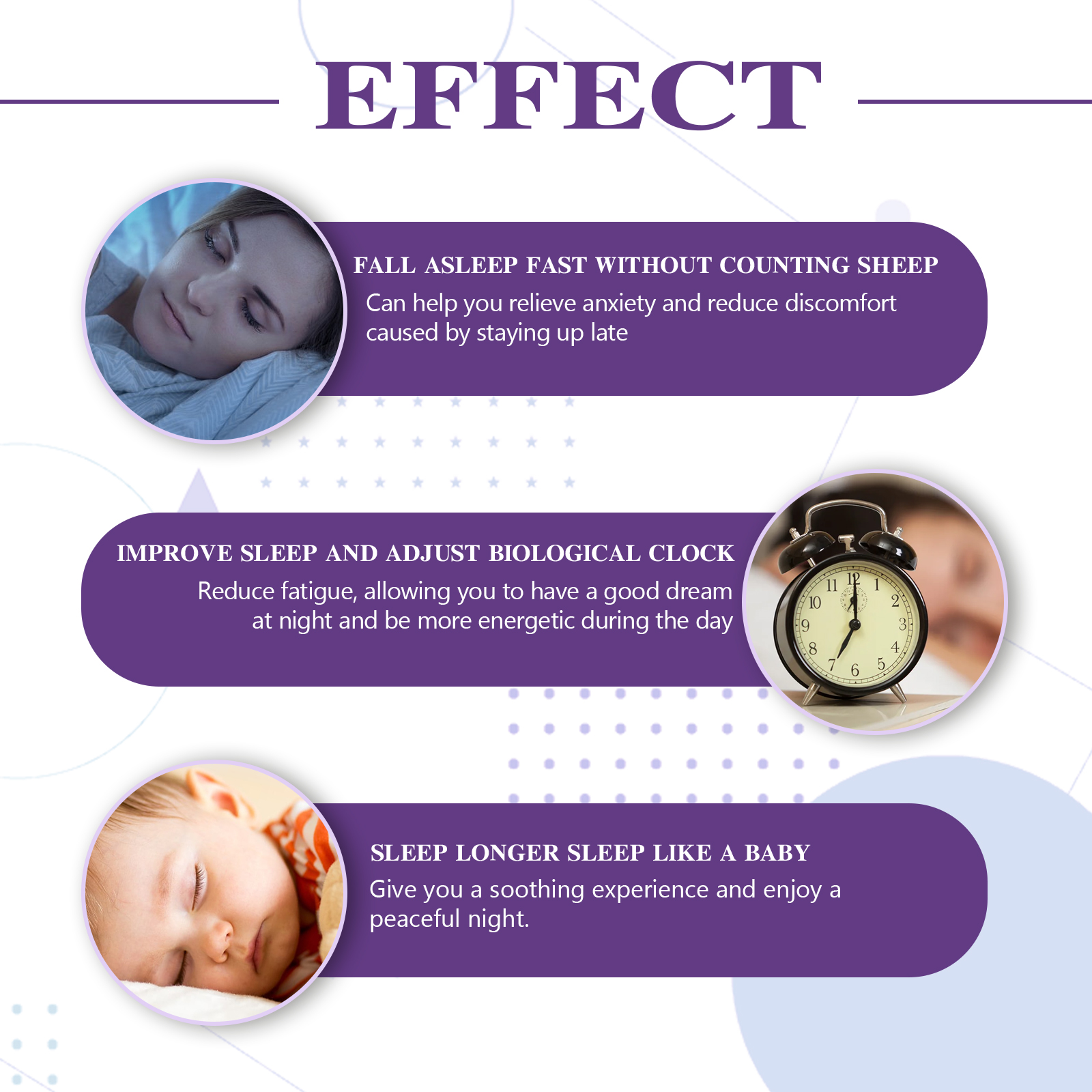 EFFECT

FALL ASLEEP FAST WITHOUT COUNTING SHEEP
Can help you relieve anxiety and reduce discomfort caused by staying up late

IMPROVE SLEEP AND ADJUST BIOLOGICAL CLOCK
Reduce fatigue, allowing you to have a good dream at night and be more energetic during the day

11 12 1 2 3 4 5 6 7 8 9 10

SLEEP LONGER SLEEP LIKE A BABY
Give you a soothing experience and enjoy a peaceful night.